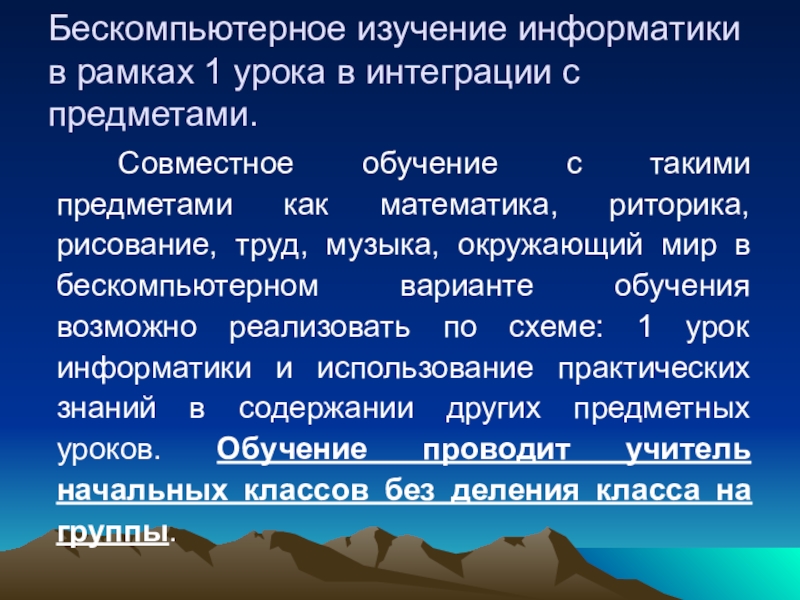 Бескомпьютерное изучение информатики в рамках 1 урока в интеграции с предметами.

Совместное обучение с такими предметами как математика, риторика, рисование, труд, музыка, окружающий мир в бескомпьютерном варианте обучения возможно реализовать по схеме: 1 урок информатики и использование практических знаний в содержании других предметных уроков. Обучение проводит учитель начальных классов без деления класса на группы.